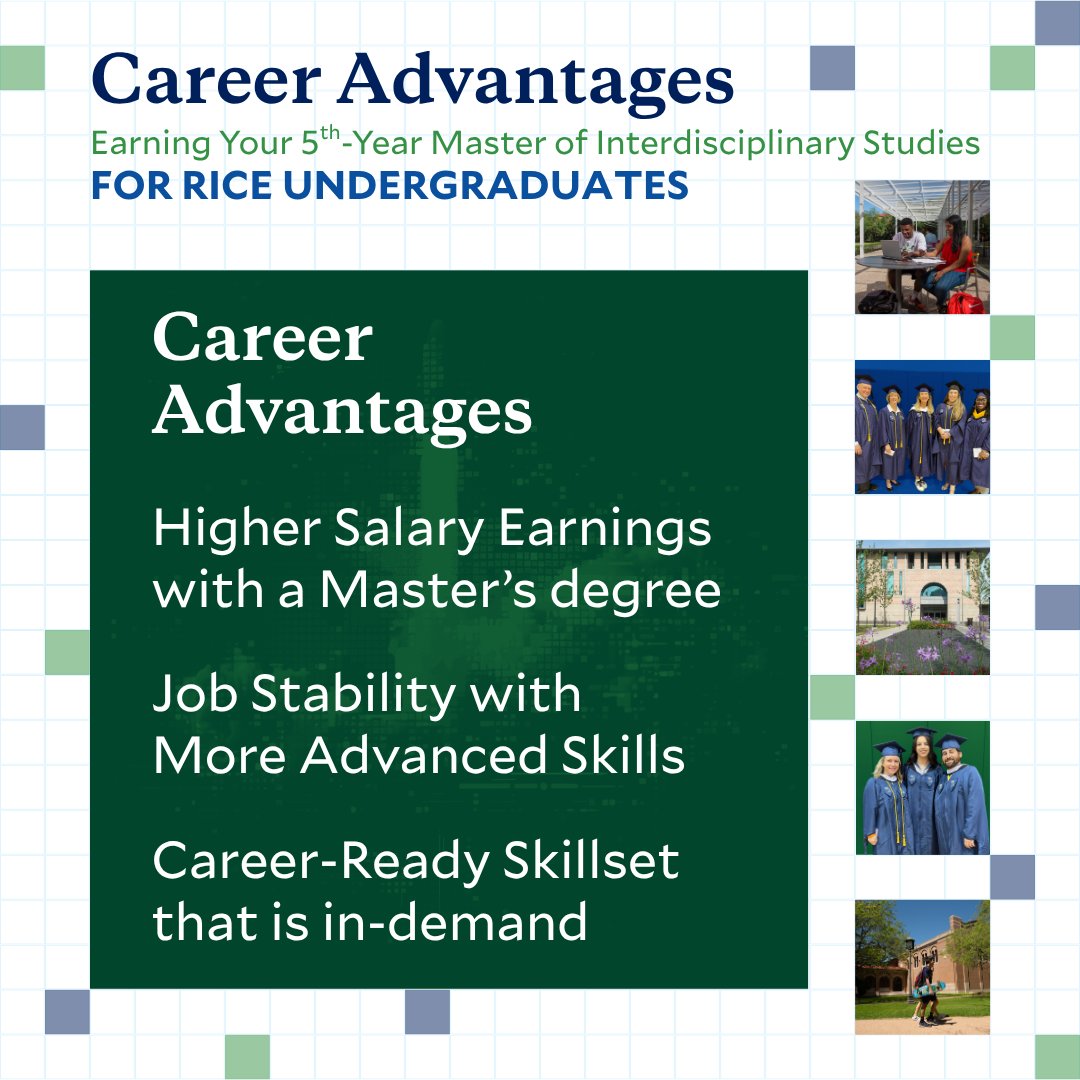 Career Advantages

Earning Your 5$^{th}$-Year Master of Interdisciplinary Studies

FOR RICE UNDERGRADUATES

Career Advantages

Higher Salary Earnings with a Master's degree

Job Stability with More Advanced Skills

Career-Ready Skillset that is in-demand